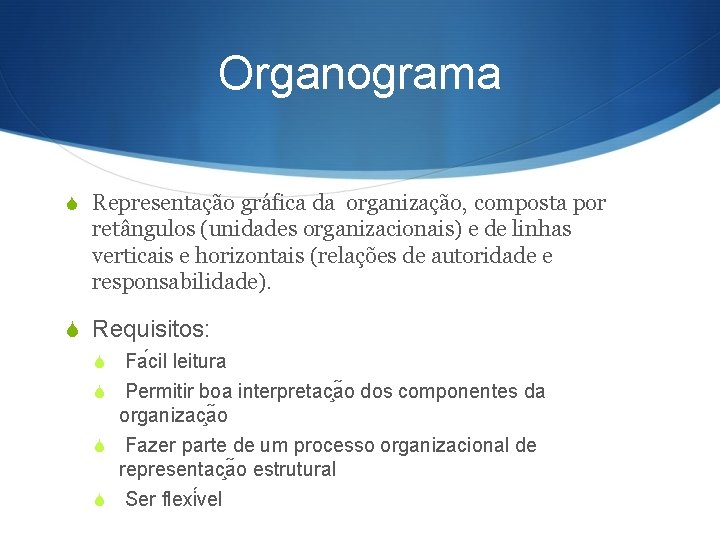 Organograma

Representação gráfica da organização, composta por retângulos (unidades organizacionais) e de linhas verticais e horizontais (relações de autoridade e responsabilidade).

Requisitos:

Fácil leitura

Permitir boa interpretação dos componentes da organização

Fazer parte de um processo organizacional de representação estrutural

Ser flexível